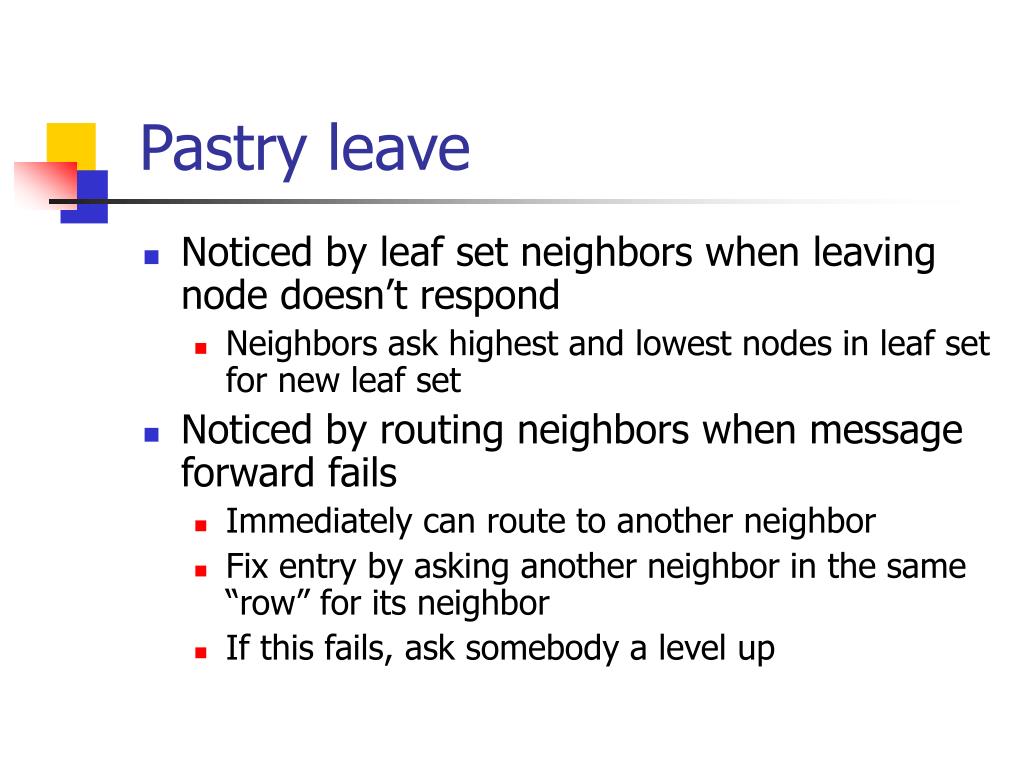 Pastry leave

- Noticed by leaf set neighbors when leaving node doesn’t respond
  - Neighbors ask highest and lowest nodes in leaf set for new leaf set
- Noticed by routing neighbors when message forward fails
  - Immediately can route to another neighbor
  - Fix entry by asking another neighbor in the same “row” for its neighbor
  - If this fails, ask somebody a level up